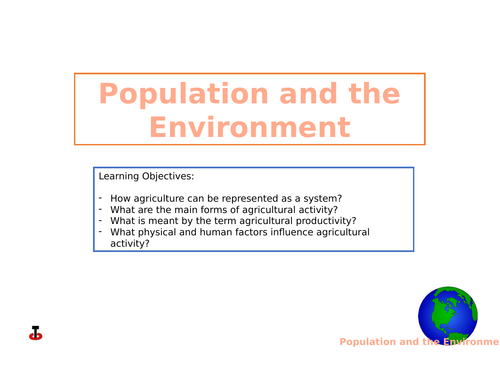 Population and the Environment

Learning Objectives:

- How agriculture can be represented as a system?
- What are the main forms of agricultural activity?
- What is meant by the term agricultural productivity?
- What physical and human factors influence agricultural activity?

Population and the Environme